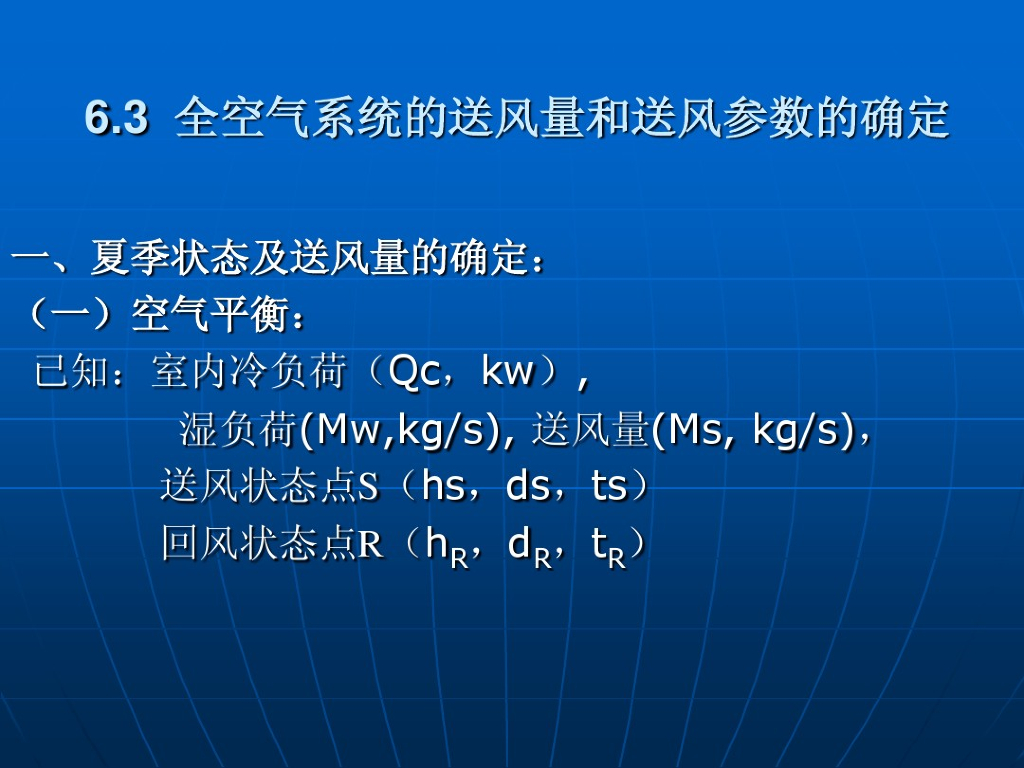 6.3 全空气系统的送风量和送风参数的确定

一、夏季状态及送风量的确定：
（一）空气平衡：
已知：室内冷负荷（Qc，kw），
湿负荷(Mw,kg/s), 送风量(Ms, kg/s)，
送风状态点S（hs，ds，ts）
回风状态点R（$h_R$，$d_R$，$t_R$）